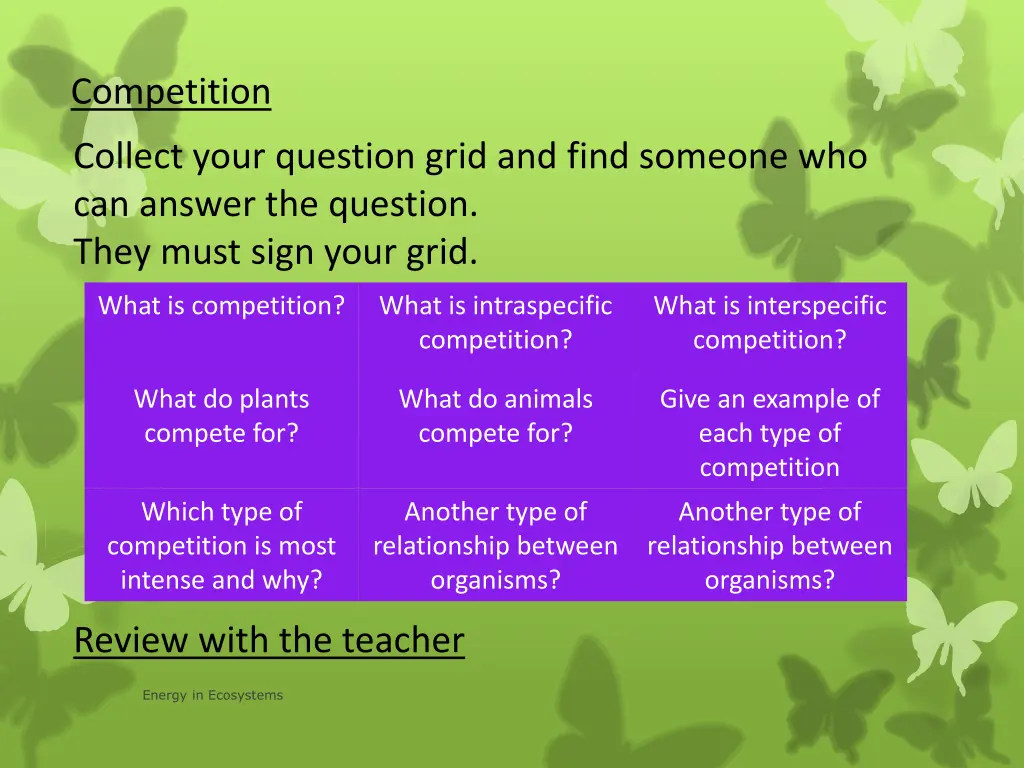 Competition

Collect your question grid and find someone who can answer the question.
They must sign your grid.

| What is competition? | What is intraspecific competition? | What is interspecific competition? |
|---|---|---|
| What do plants compete for? | What do animals compete for? | Give an example of each type of competition |
| Which type of competition is most intense and why? | Another type of relationship between organisms? | Another type of relationship between organisms? |

Review with the teacher

Energy in Ecosystems